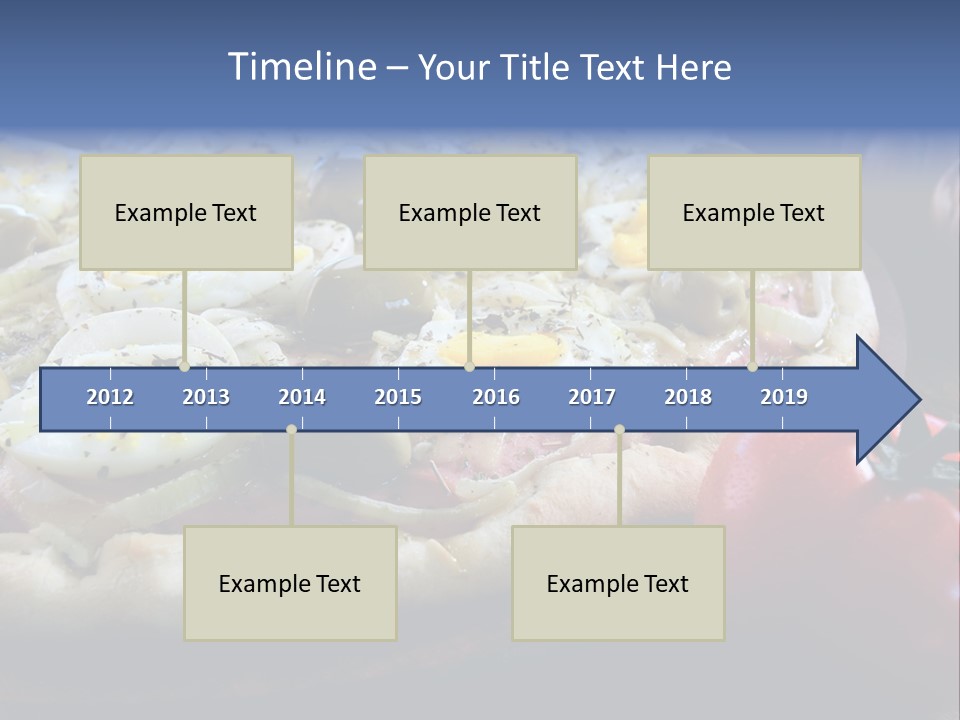 Timeline – Your Title Text Here

Example Text

Example Text

Example Text

2012
2013
2014
2015
2016
2017
2018
2019

Example Text

Example Text